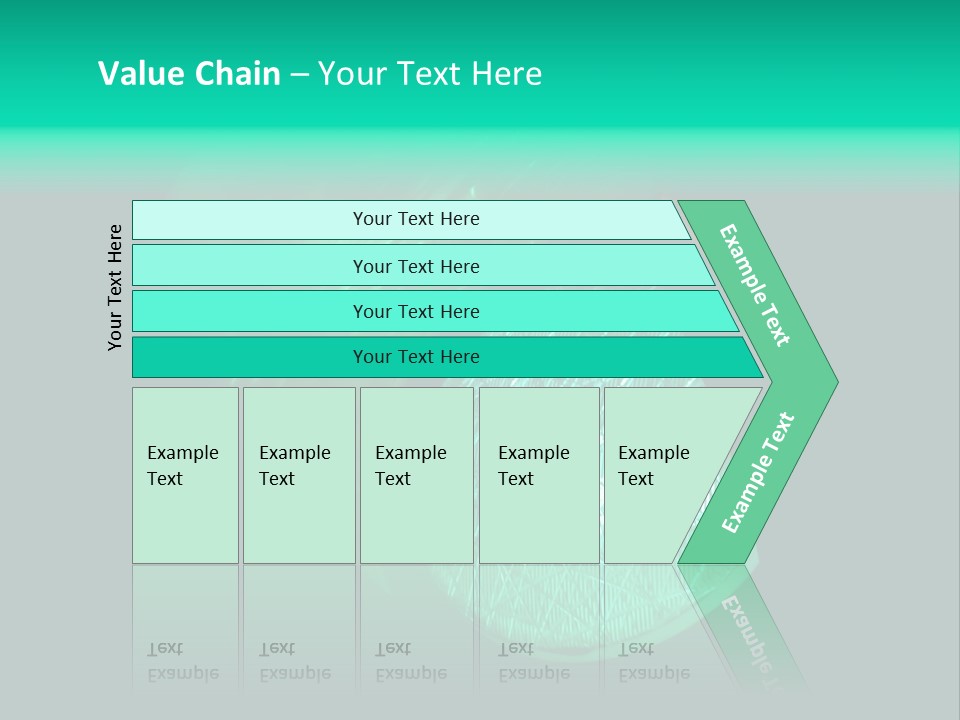 Value Chain – Your Text Here

Your Text Here

Your Text Here

Your Text Here

Your Text Here

Your Text Here

Example Text

Example Text

Example Text

Example Text

Example Text

Example Text

Example Text